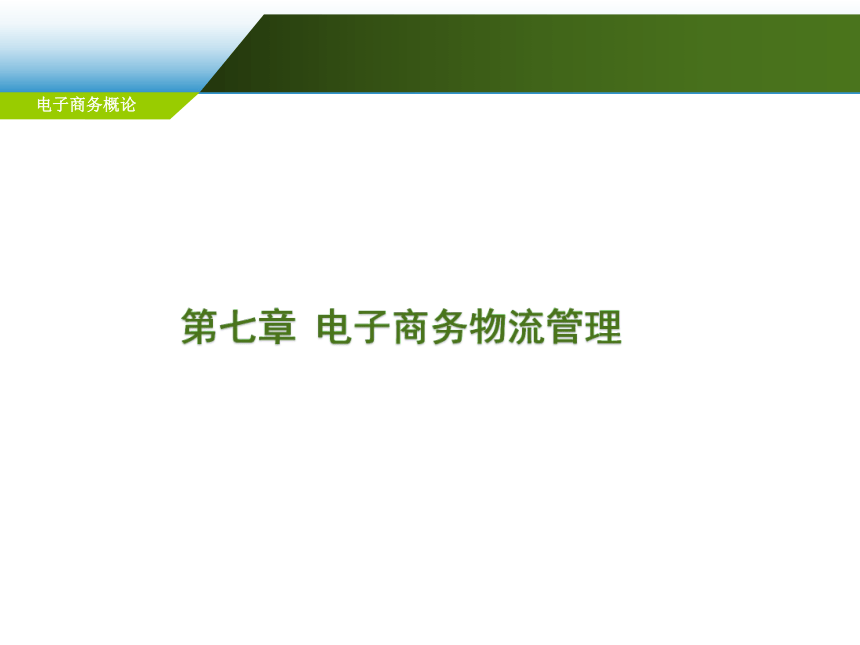 电子商务概论

第七章 电子商务物流管理